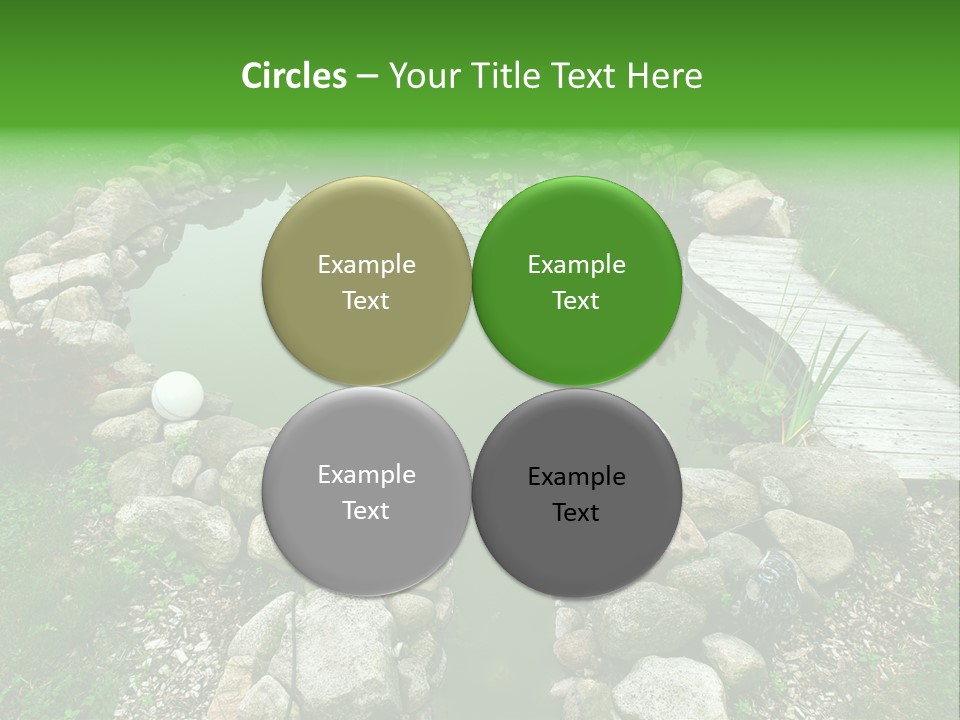 Circles – Your Title Text Here

Example Text

Example Text

Example Text

Example Text